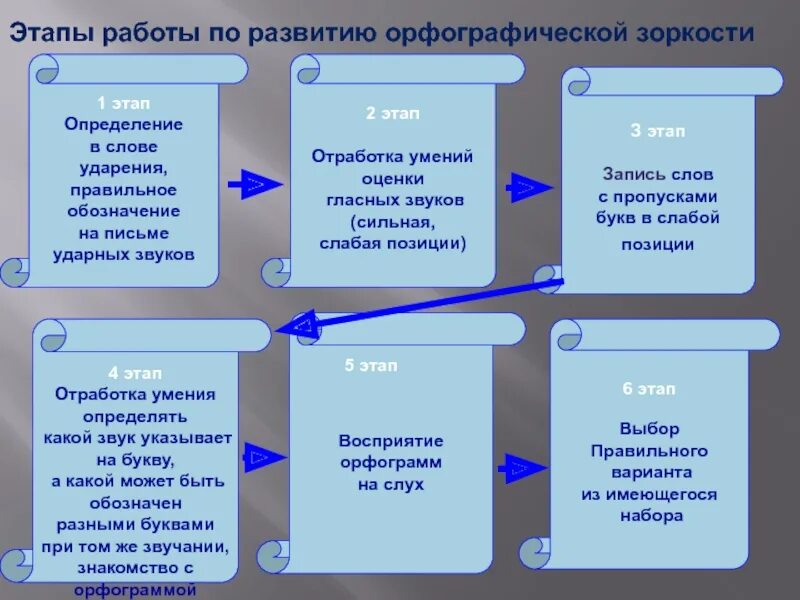 Этапы работы по развитию орфографической зоркости

1 этап
Определение в слове ударения, правильное обозначение на письме ударных звуков

2 этап

Отработка умений оценки гласных звуков (сильная, слабая позиции)

3 этап

Запись слов с пропусками букв в слабой позиции

4 этап
Отработка умения определять какой звук указывает на букву, а какой может быть обозначен разными буквами при том же звучании, знакомство с орфограммой

5 этап

Восприятие орфограмм на слух

6 этап

Выбор Правильного варианта из имеющегося набора